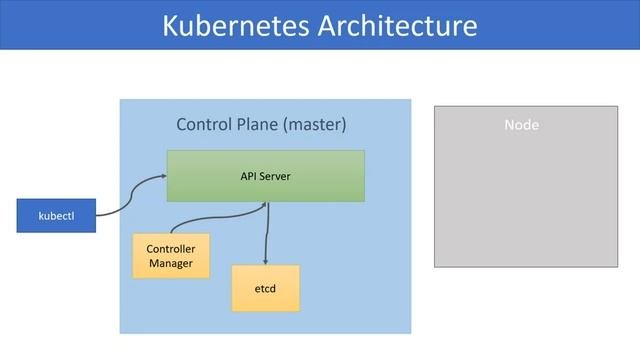 Kubernetes Architecture

Control Plane (master)

API Server

kubectl

Controller Manager

etcd

Node